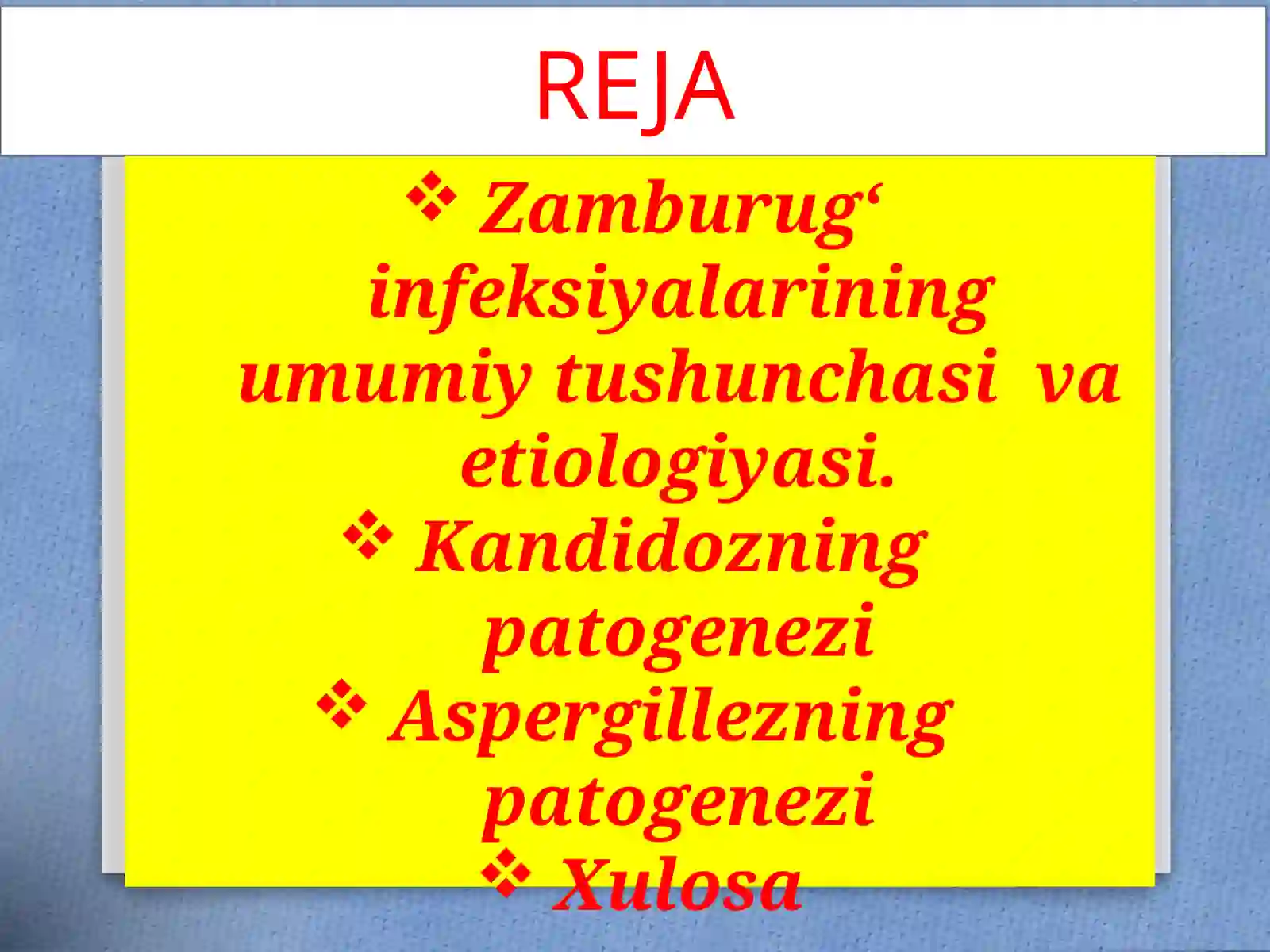 REJA

❖ Zamburug‘ infeksiyalarining umumiy tushunchasi va etiologiyasi.

❖ Kandidozning patogenezi

❖ Aspergillezning patogenezi

❖ Xulosa